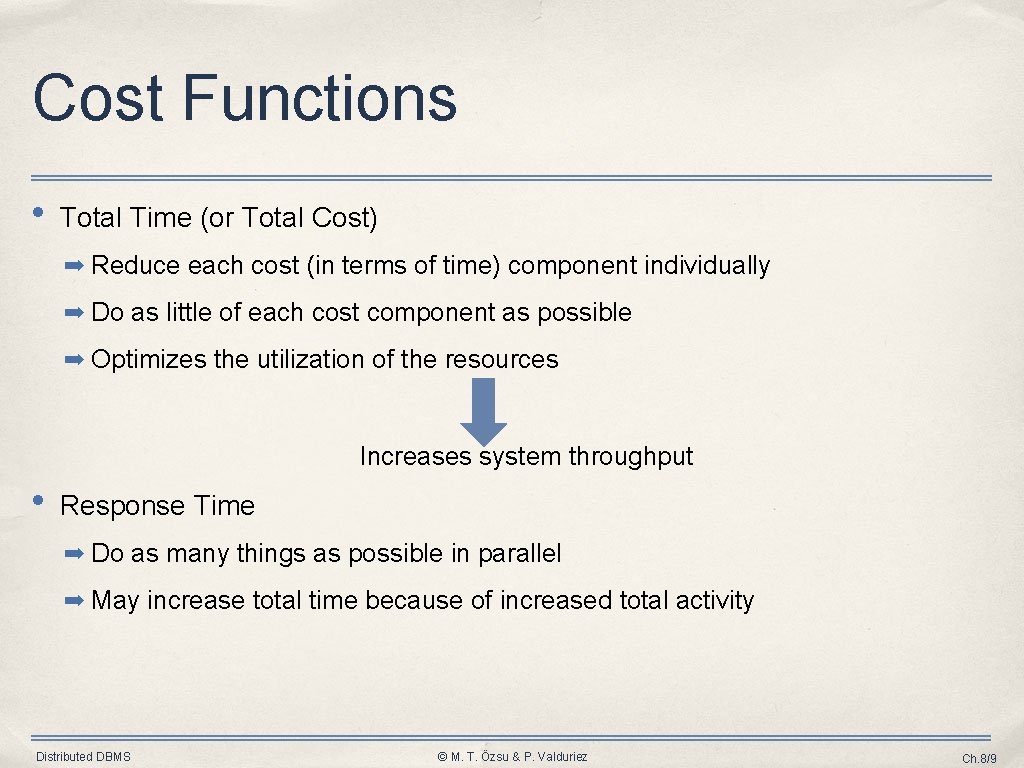 Cost Functions

• Total Time (or Total Cost)

➡ Reduce each cost (in terms of time) component individually

➡ Do as little of each cost component as possible

➡ Optimizes the utilization of the resources

Increases system throughput

• Response Time

➡ Do as many things as possible in parallel

➡ May increase total time because of increased total activity

Distributed DBMS

© M. T. Özsu & P. Valduriez

Ch.8/9